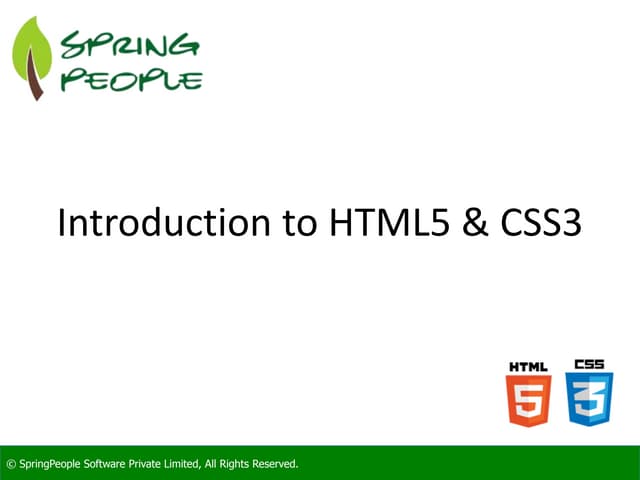 SPRING PEOPLE

Introduction to HTML5 & CSS3

HTML 5 CSS 3

© SpringPeople Software Private Limited, All Rights Reserved.